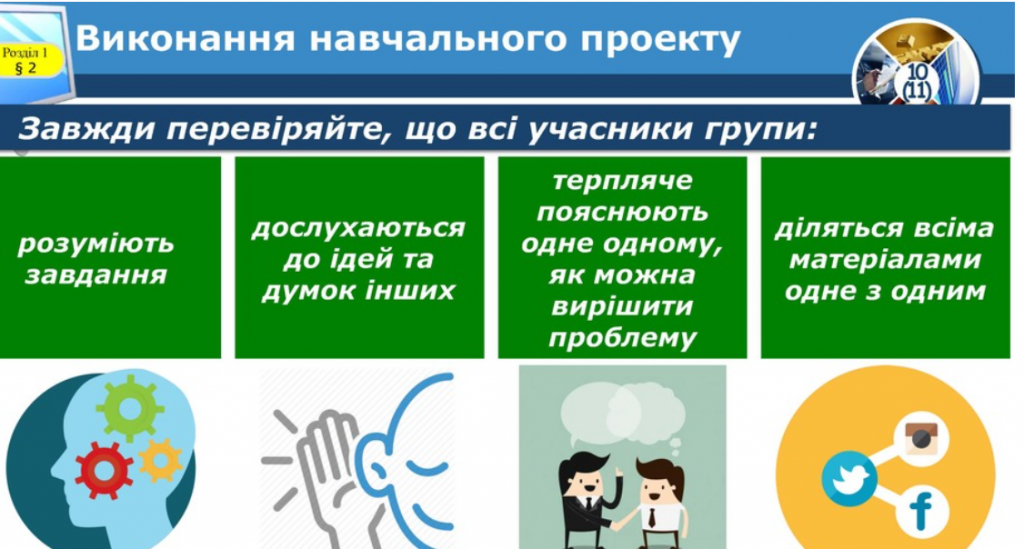 Розділ 1
§ 2

Виконання навчального проекту

10
(11)

Завжди перевіряйте, що всі учасники групи:

розуміють завдання

дослухаються до ідей та думок інших

терпляче пояснюють одне одному, як можна вирішити проблему

діляться всіма матеріалами одне з одним

f